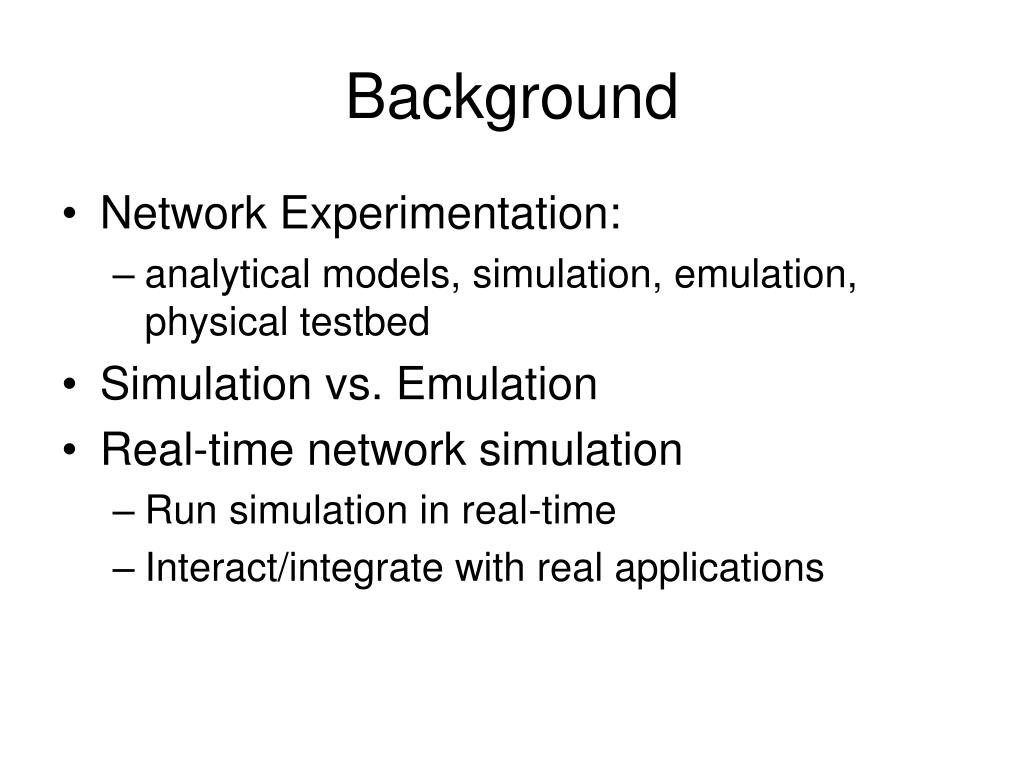 Background

• Network Experimentation:
– analytical models, simulation, emulation, physical testbed
• Simulation vs. Emulation
• Real-time network simulation
– Run simulation in real-time
– Interact/integrate with real applications